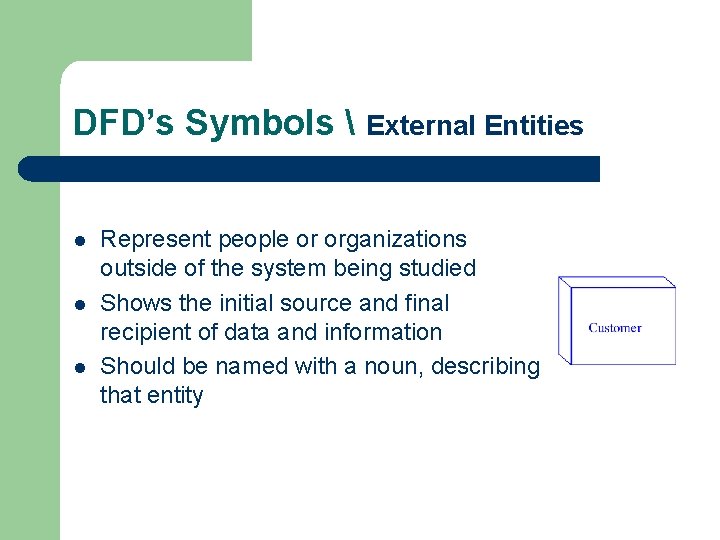 DFD's Symbols \ External Entities

• Represent people or organizations outside of the system being studied
• Shows the initial source and final recipient of data and information
• Should be named with a noun, describing that entity

Customer